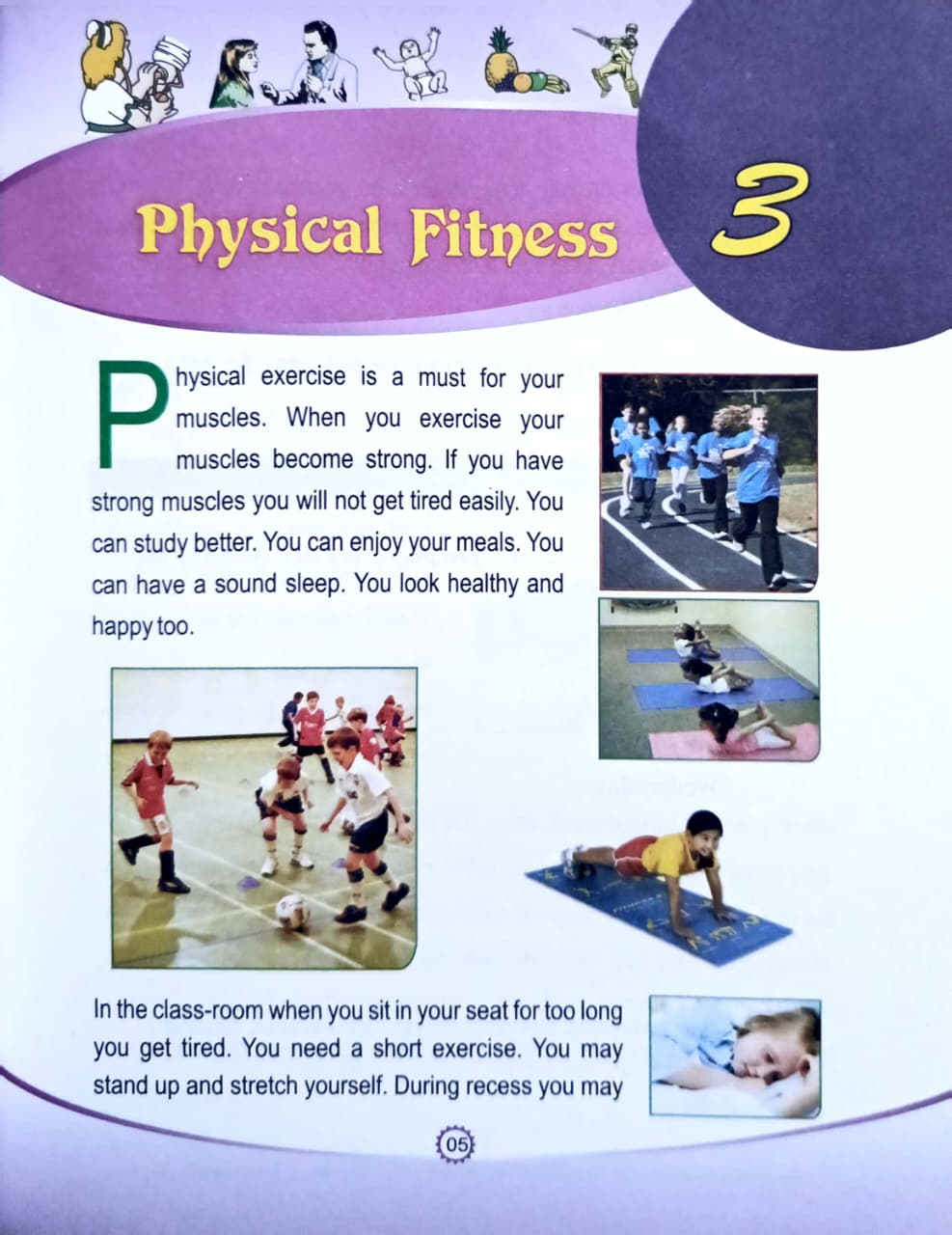 Physical Fitness

3

Physical exercise is a must for your muscles. When you exercise your muscles become strong. If you have strong muscles you will not get tired easily. You can study better. You can enjoy your meals. You can have a sound sleep. You look healthy and happy too.

In the class-room when you sit in your seat for too long you get tired. You need a short exercise. You may stand up and stretch yourself. During recess you may

05